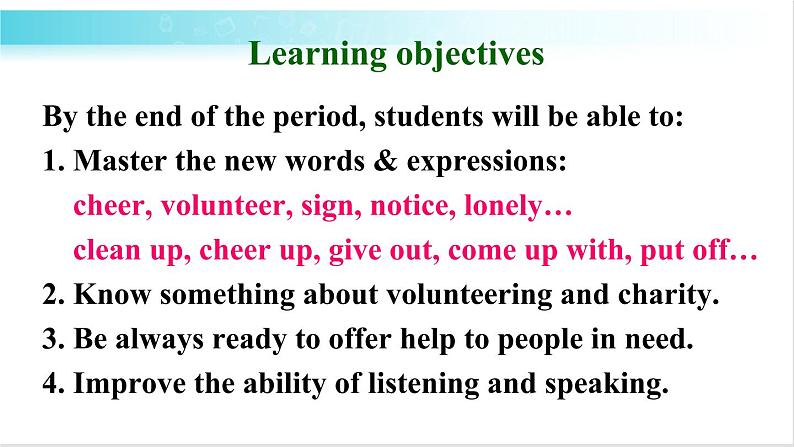 Learning objectives

By the end of the period, students will be able to:

1. Master the new words & expressions:
cheer, volunteer, sign, notice, lonely…
clean up, cheer up, give out, come up with, put off…

2. Know something about volunteering and charity.

3. Be always ready to offer help to people in need.

4. Improve the ability of listening and speaking.